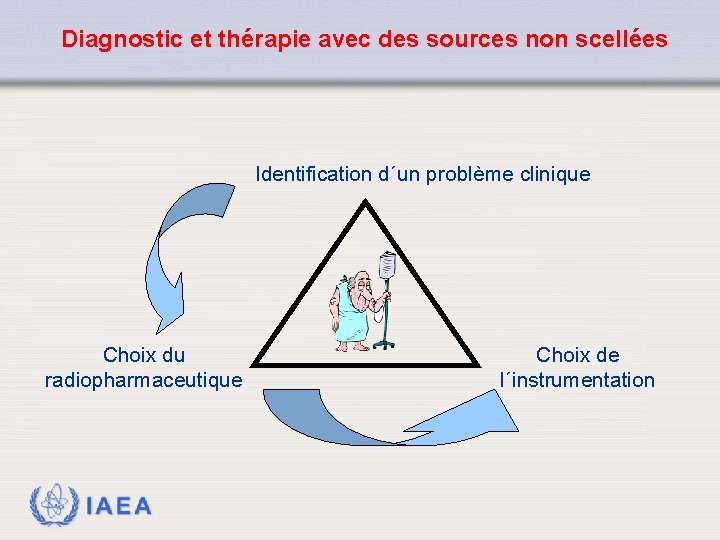 Diagnostic et thérapie avec des sources non scellées

Identification d´un problème clinique

Choix du radiopharmaceutique

Choix de l´instrumentation

IAEA